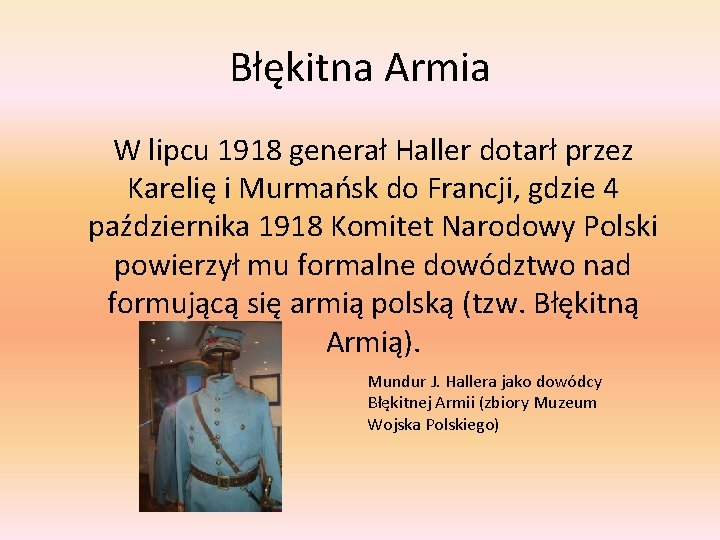 Błękitna Armia

W lipcu 1918 generał Haller dotarł przez Karelię i Murmańsk do Francji, gdzie 4 października 1918 Komitet Narodowy Polski powierzył mu formalne dowództwo nad formującą się armią polską (tzw. Błękitną Armią).

Mundur J. Hallera jako dowódcy Błękitnej Armii (zbiory Muzeum Wojska Polskiego)